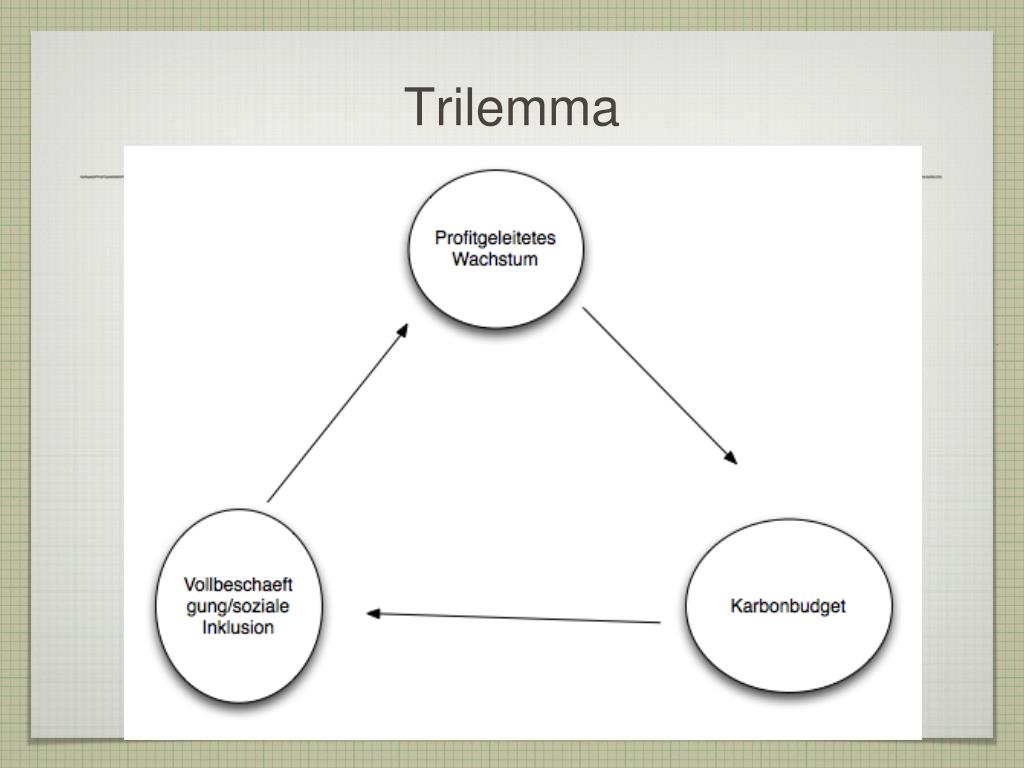 Trilemma

Profitgeleitetes Wachstum

Karbonbudget

Vollbeschaeft gung/soziale Inklusion